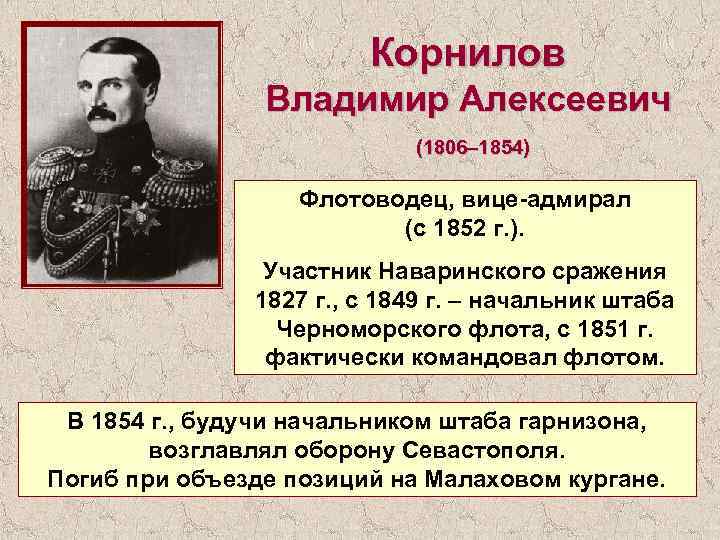 Корнилов
Владимир Алексеевич

(1806–1854)

Флотоводец, вице-адмирал (с 1852 г.).

Участник Наваринского сражения 1827 г., с 1849 г. – начальник штаба Черноморского флота, с 1851 г. фактически командовал флотом.

В 1854 г., будучи начальником штаба гарнизона, возглавлял оборону Севастополя.
Погиб при объезде позиций на Малаховом кургане.